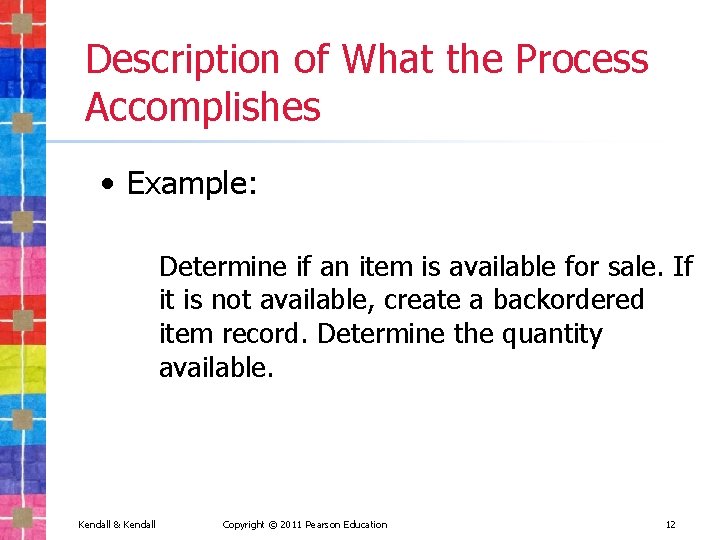 Description of What the Process Accomplishes

• Example:

Determine if an item is available for sale. If it is not available, create a backordered item record. Determine the quantity available.

Kendall & Kendall
Copyright © 2011 Pearson Education
12